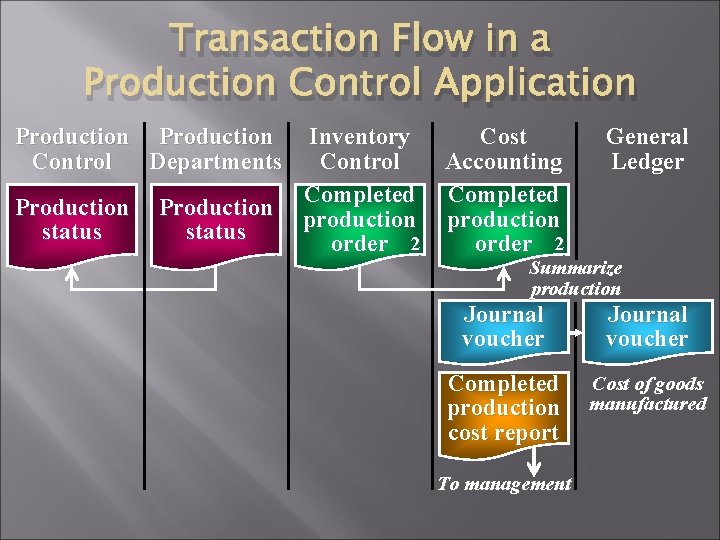 Transaction Flow in a Production Control Application

Production Control

Production status

Production Departments

Production status

Inventory Control

Completed production order 2

Cost Accounting

Completed production order 2

Summarize production

Journal voucher

Completed production cost report

To management

General Ledger

Journal voucher

Cost of goods manufactured